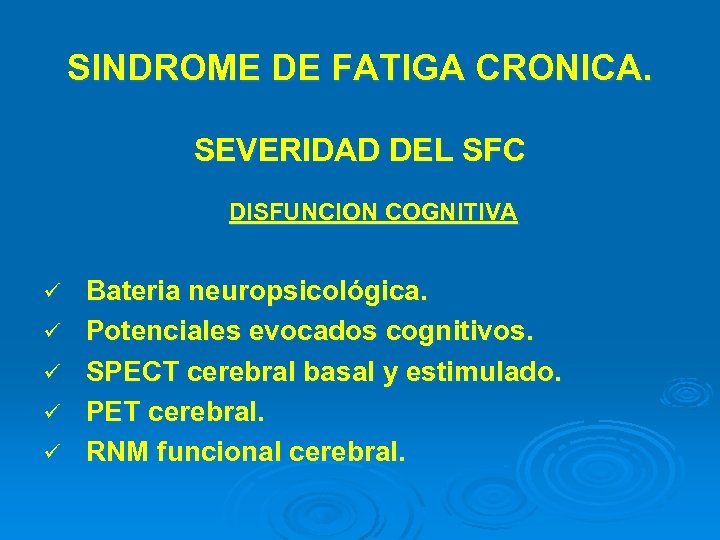 SINDROME DE FATIGA CRONICA.

SEVERIDAD DEL SFC

DISFUNCION COGNITIVA

✓ Bateria neuropsicológica.
✓ Potenciales evocados cognitivos.
✓ SPECT cerebral basal y estimulado.
✓ PET cerebral.
✓ RNM funcional cerebral.